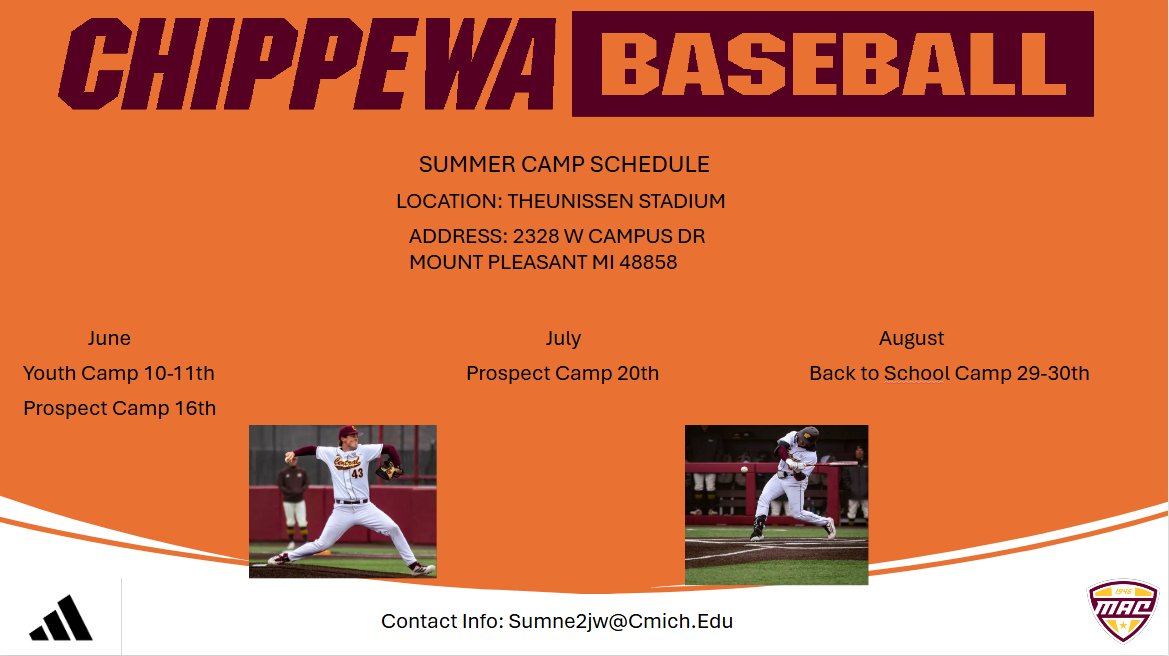 CHIPPEWA BASEBALL

SUMMER CAMP SCHEDULE

LOCATION: THEUNISSEN STADIUM

ADDRESS: 2328 W CAMPUS DR
MOUNT PLEASANT MI 48858

June

Youth Camp 10-11th

Prospect Camp 16th

July

Prospect Camp 20th

August

Back to School Camp 29-30th

Central 43

Contact Info: Sumne2jw@Cmich.Edu

1946 MAC